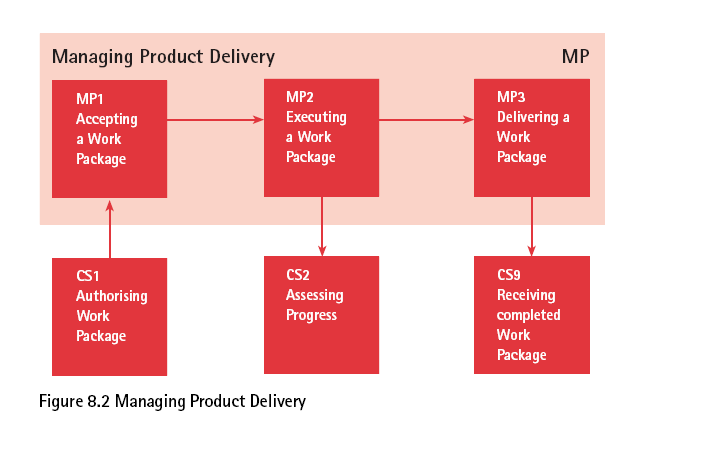 Managing Product Delivery

MP

MP1
Accepting a Work Package

MP2
Executing a Work Package

MP3
Delivering a Work Package

CS1
Authorising Work Package

CS2
Assessing Progress

CS9
Receiving completed Work Package

Figure 8.2 Managing Product Delivery